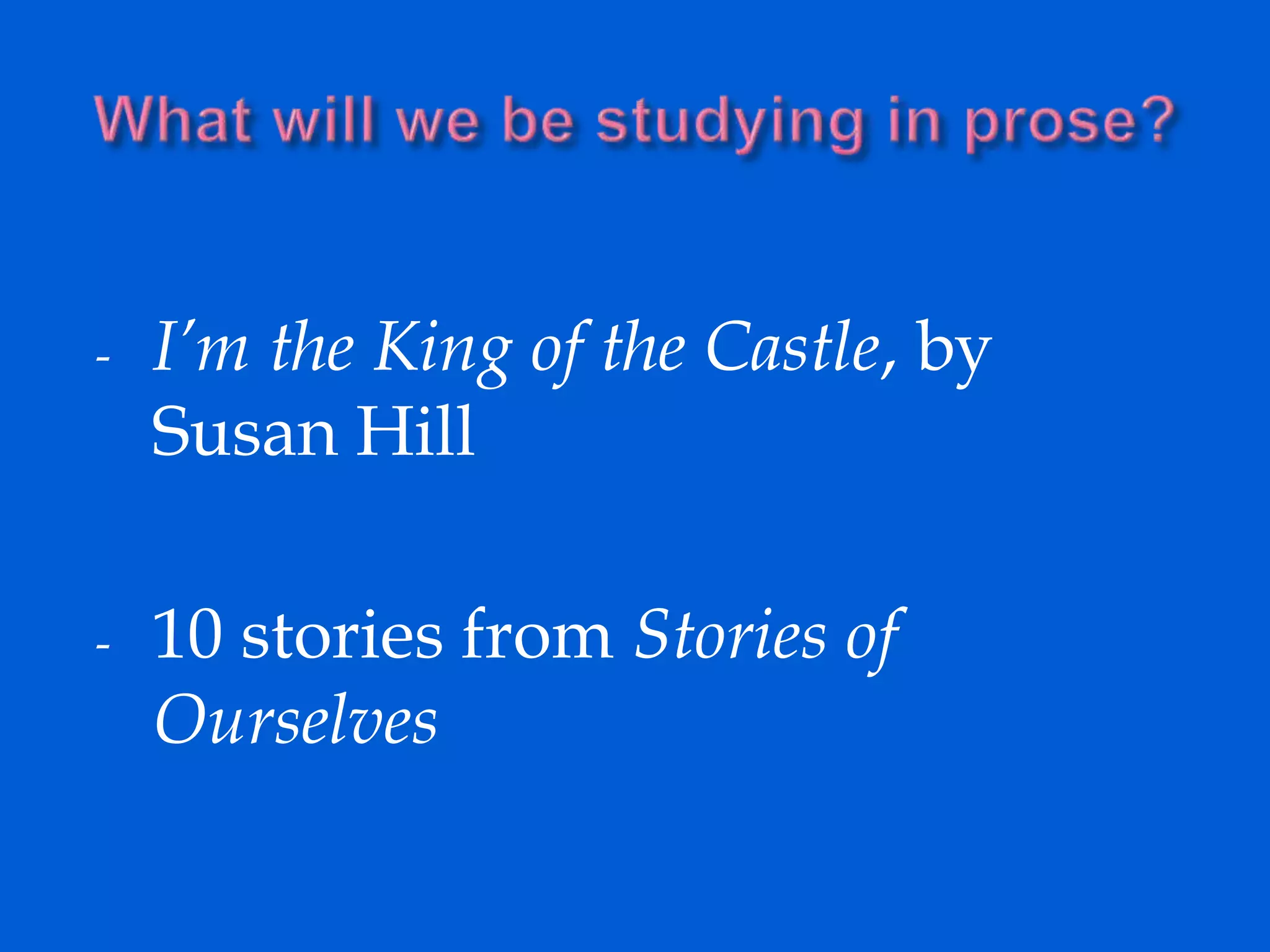 What will we be studying in prose?

- I'm the King of the Castle, by Susan Hill

- 10 stories from Stories of Ourselves